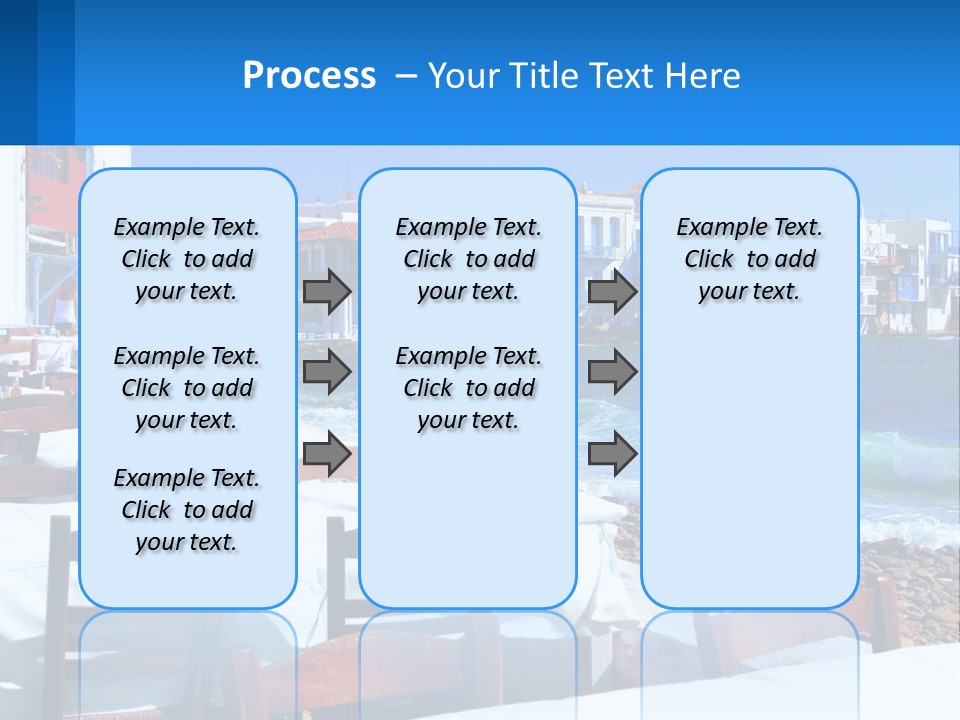 Process – Your Title Text Here

Example Text. Click to add your text.

Example Text. Click to add your text.

Example Text. Click to add your text.

Example Text. Click to add your text.

Example Text. Click to add your text.

Example Text. Click to add your text.